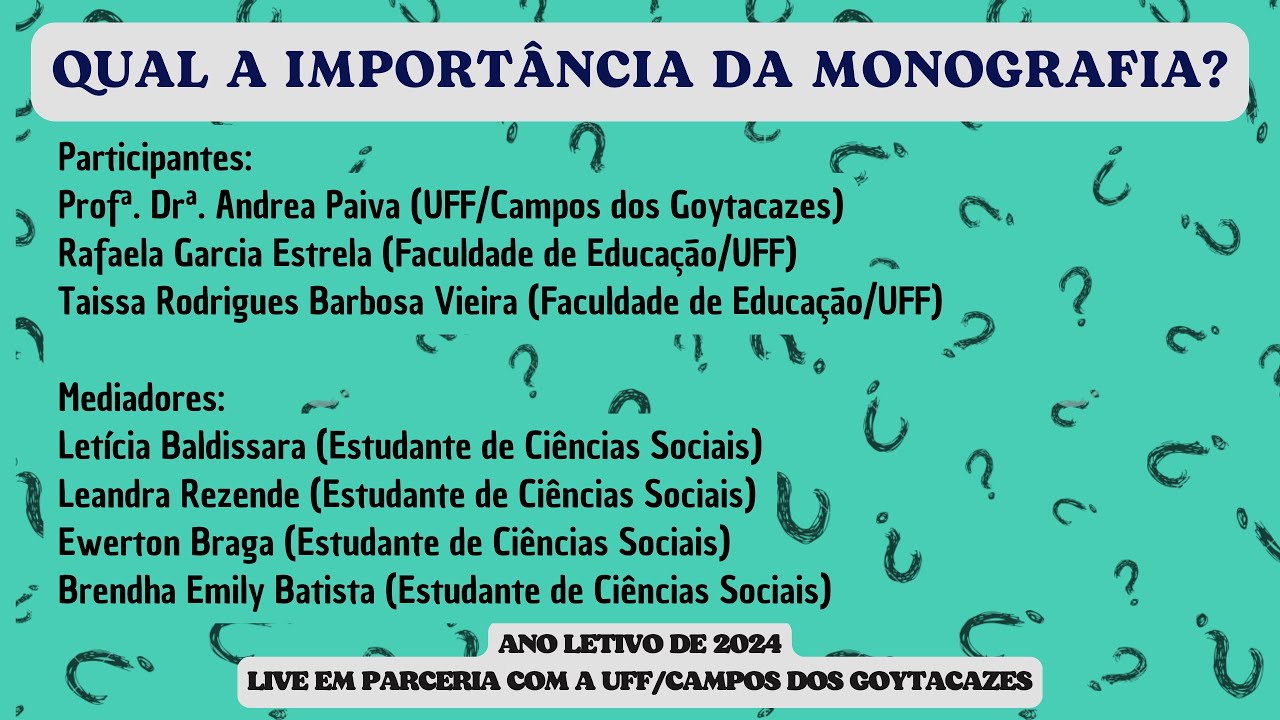 QUAL A IMPORTÂNCIA DA MONOGRAFIA?

Participantes:
Profª. Drª. Andrea Paiva (UFF/Campos dos Goytacazes)
Rafaela Garcia Estrela (Faculdade de Educação/UFF)
Taissa Rodrigues Barbosa Vieira (Faculdade de Educação/UFF)

Mediadores:
Letícia Baldissara (Estudante de Ciências Sociais)
Leandra Rezende (Estudante de Ciências Sociais)
Ewerton Braga (Estudante de Ciências Sociais)
Brendha Emily Batista (Estudante de Ciências Sociais)

ANO LETIVO DE 2024
LIVE EM PARCERIA COM A UFF/CAMPOS DOS GOYTACAZES